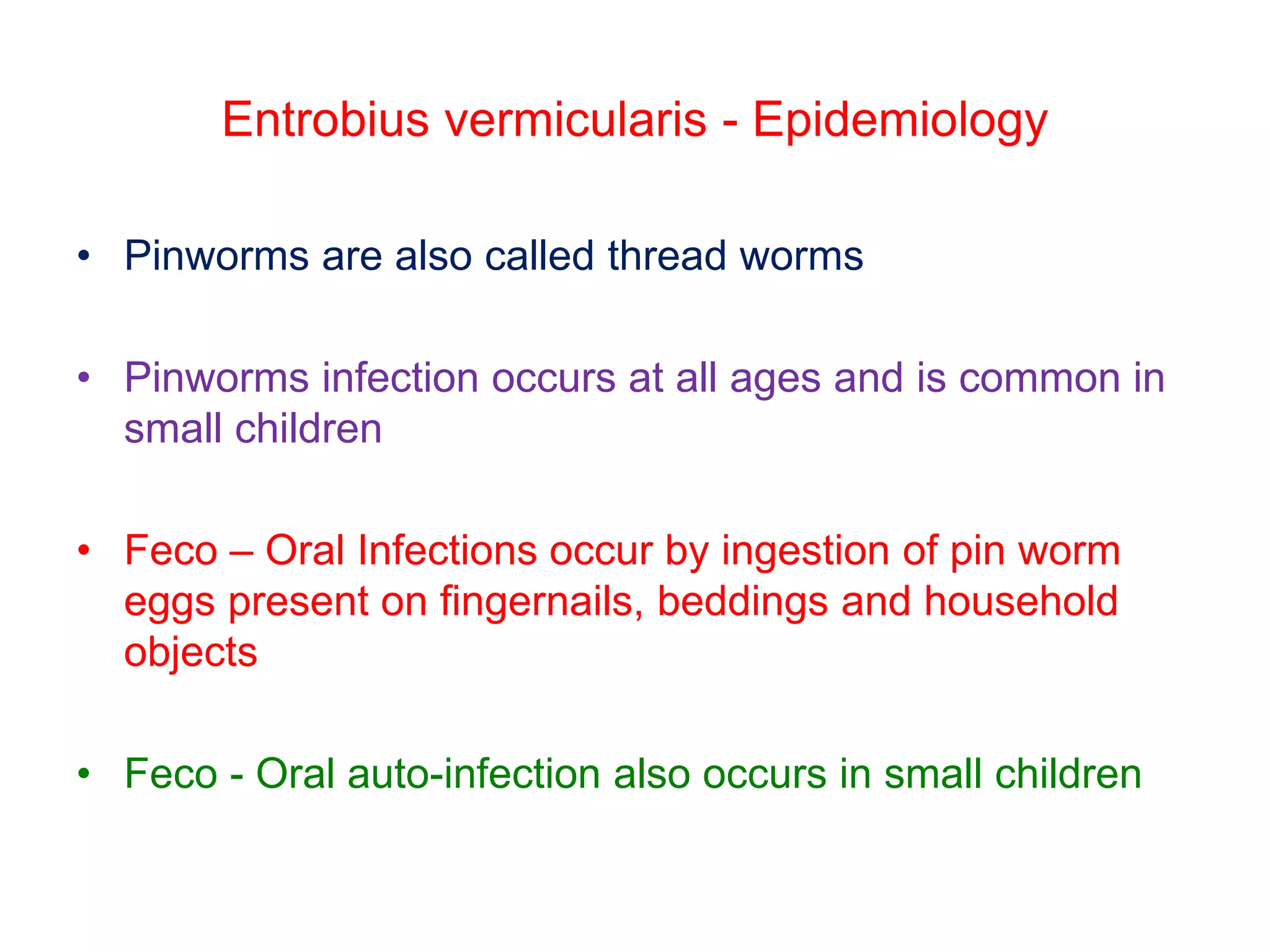 Entrobius vermicularis - Epidemiology

• Pinworms are also called thread worms

• Pinworms infection occurs at all ages and is common in small children

• Feco – Oral Infections occur by ingestion of pin worm eggs present on fingernails, beddings and household objects

• Feco - Oral auto-infection also occurs in small children